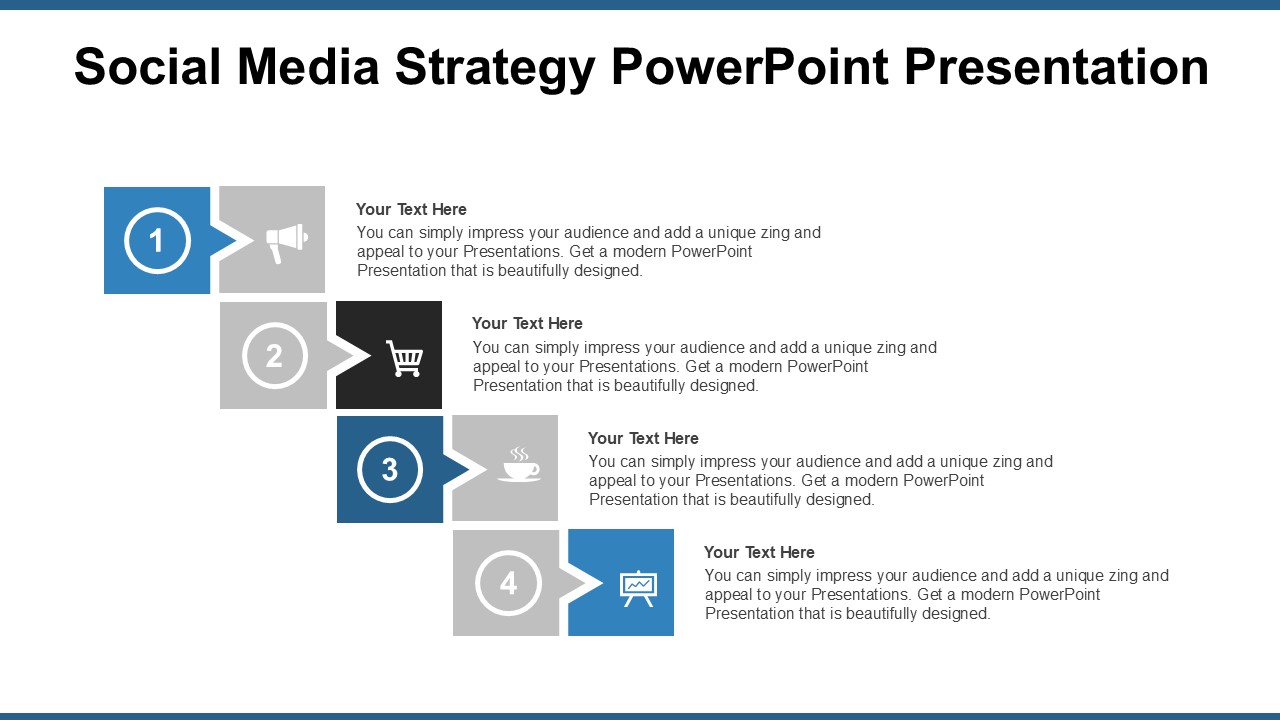 Social Media Strategy PowerPoint Presentation

1

Your Text Here
You can simply impress your audience and add a unique zing and appeal to your Presentations. Get a modern PowerPoint Presentation that is beautifully designed.

2

Your Text Here
You can simply impress your audience and add a unique zing and appeal to your Presentations. Get a modern PowerPoint Presentation that is beautifully designed.

3

Your Text Here
You can simply impress your audience and add a unique zing and appeal to your Presentations. Get a modern PowerPoint Presentation that is beautifully designed.

4

Your Text Here
You can simply impress your audience and add a unique zing and appeal to your Presentations. Get a modern PowerPoint Presentation that is beautifully designed.